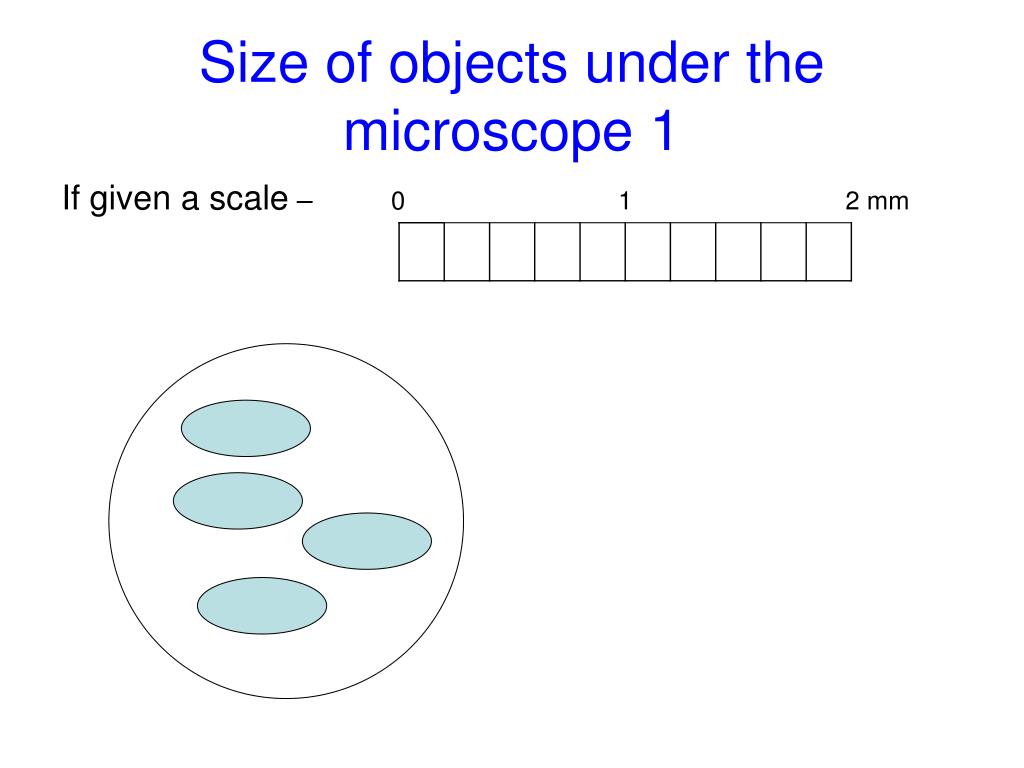 Size of objects under the microscope 1

If given a scale –

0 1 2 mm